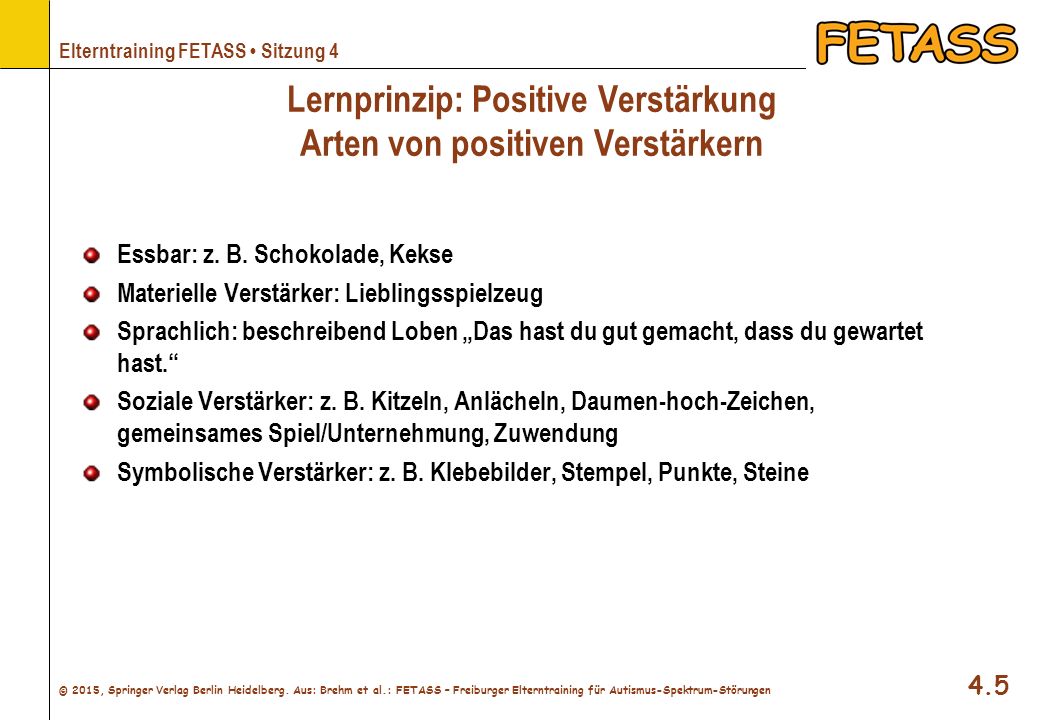 Elterntraining FETASS • Sitzung 4

FETASS

Lernprinzip: Positive Verstärkung
Arten von positiven Verstärkern

Essbar: z. B. Schokolade, Kekse

Materielle Verstärker: Lieblingsspielzeug

Sprachlich: beschreibend Loben „Das hast du gut gemacht, dass du gewartet hast.“

Soziale Verstärker: z. B. Kitzeln, Anlächeln, Daumen-hoch-Zeichen, gemeinsames Spiel/Unternehmung, Zuwendung

Symbolische Verstärker: z. B. Klebebilder, Stempel, Punkte, Steine

© 2015, Springer Verlag Berlin Heidelberg. Aus: Brehm et al.: FETASS – Freiburger Elterntraining für Autismus-Spektrum-Störungen

4.5